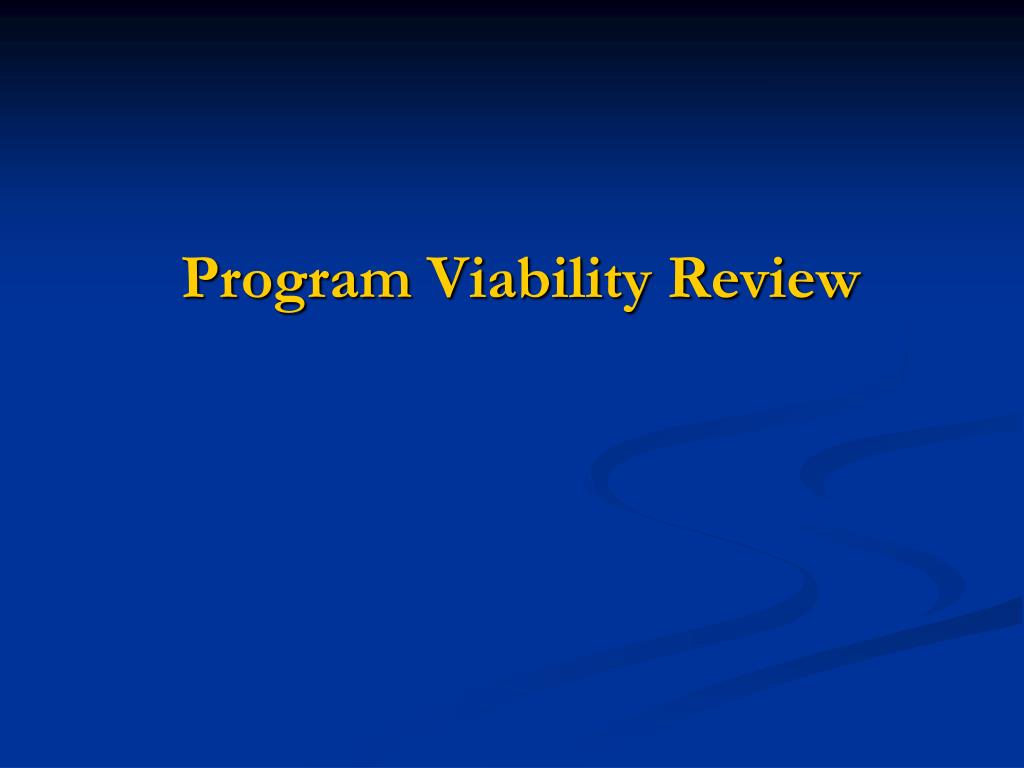 Program Viability Review